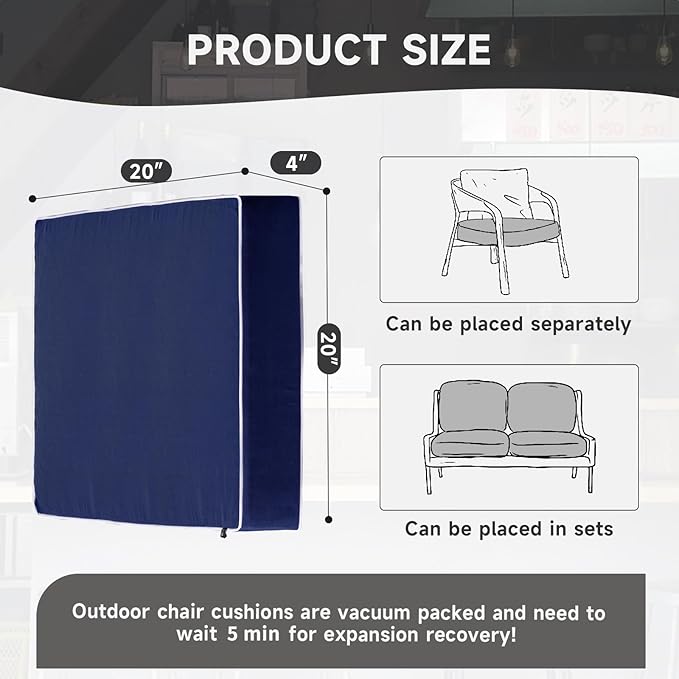 PRODUCT SIZE

20″

4″

20″

Can be placed separately

Can be placed in sets

Outdoor chair cushions are vacuum packed and need to wait 5 min for expansion recovery!